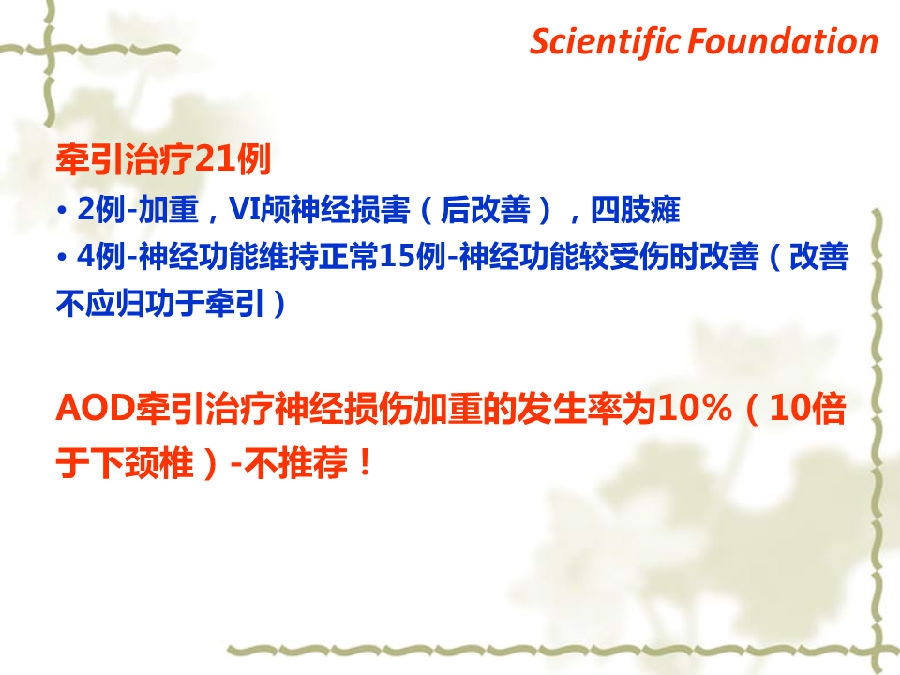 Scientific Foundation

牵引治疗21例

• 2例-加重，VI颅神经损害（后改善），四肢瘫

• 4例-神经功能维持正常15例-神经功能较受伤时改善（改善不应归功于牵引）

AOD牵引治疗神经损伤加重的发生率为10%（10倍于下颈椎）-不推荐！